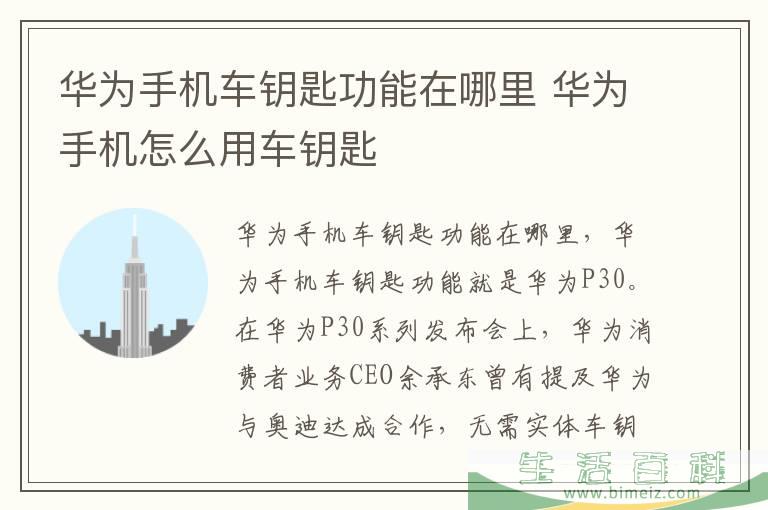 华为手机车钥匙功能在哪里 华为手机怎么用车钥匙

华为手机车钥匙功能在哪里，华为手机车钥匙功能就是华为P30。在华为P30系列发布会上，华为消费者业务CEO余承东曾有提及华为与奥迪达成合作，无需实体车钥

生活百科
www.bimeiz.com